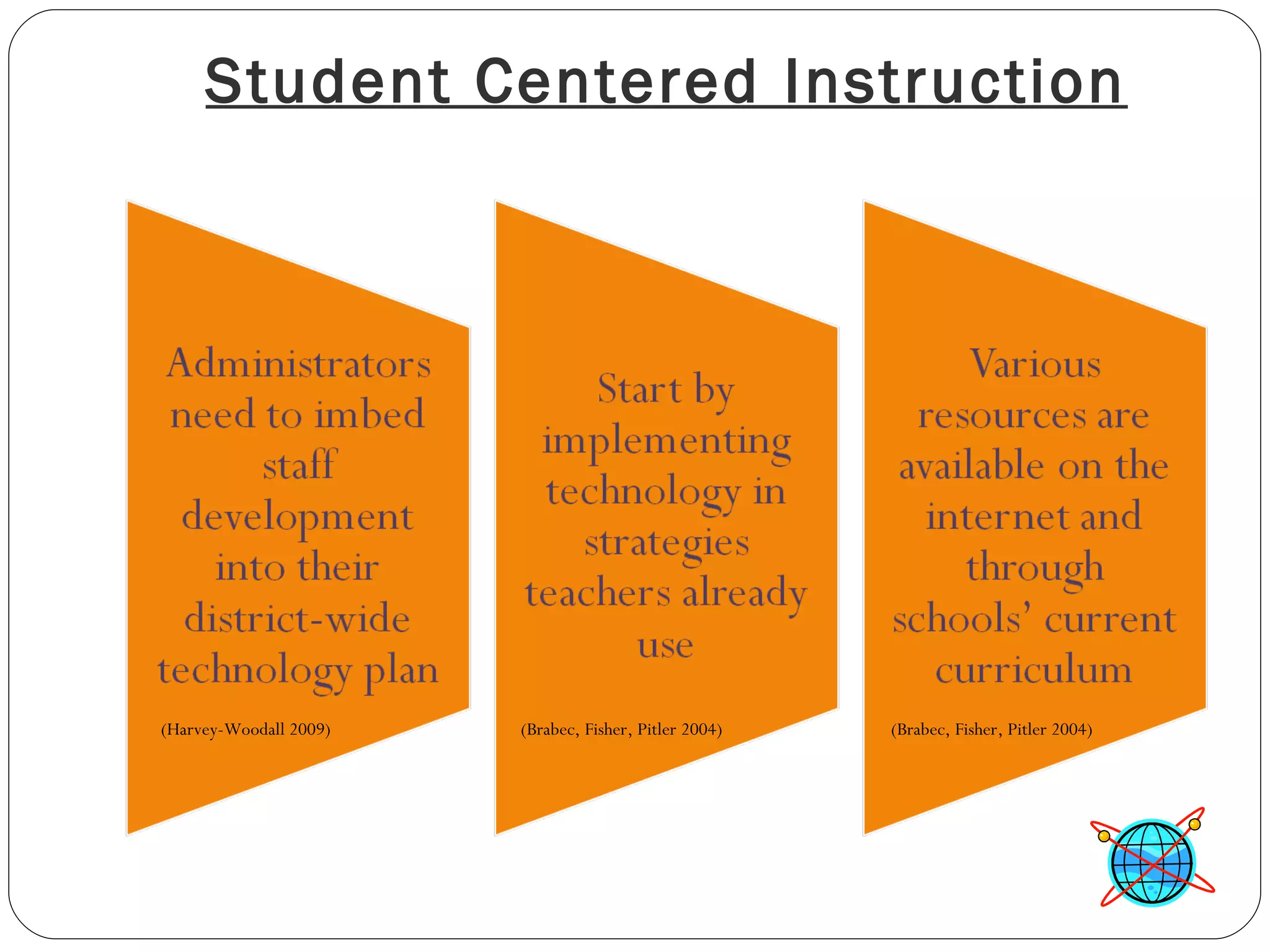 Student Centered Instruction

Administrators need to imbed staff development into their district-wide technology plan

(Harvey-Woodall 2009)

Start by implementing technology in strategies teachers already use

(Brabec, Fisher, Pitler 2004)

Various resources are available on the internet and through schools' current curriculum

(Brabec, Fisher, Pitler 2004)